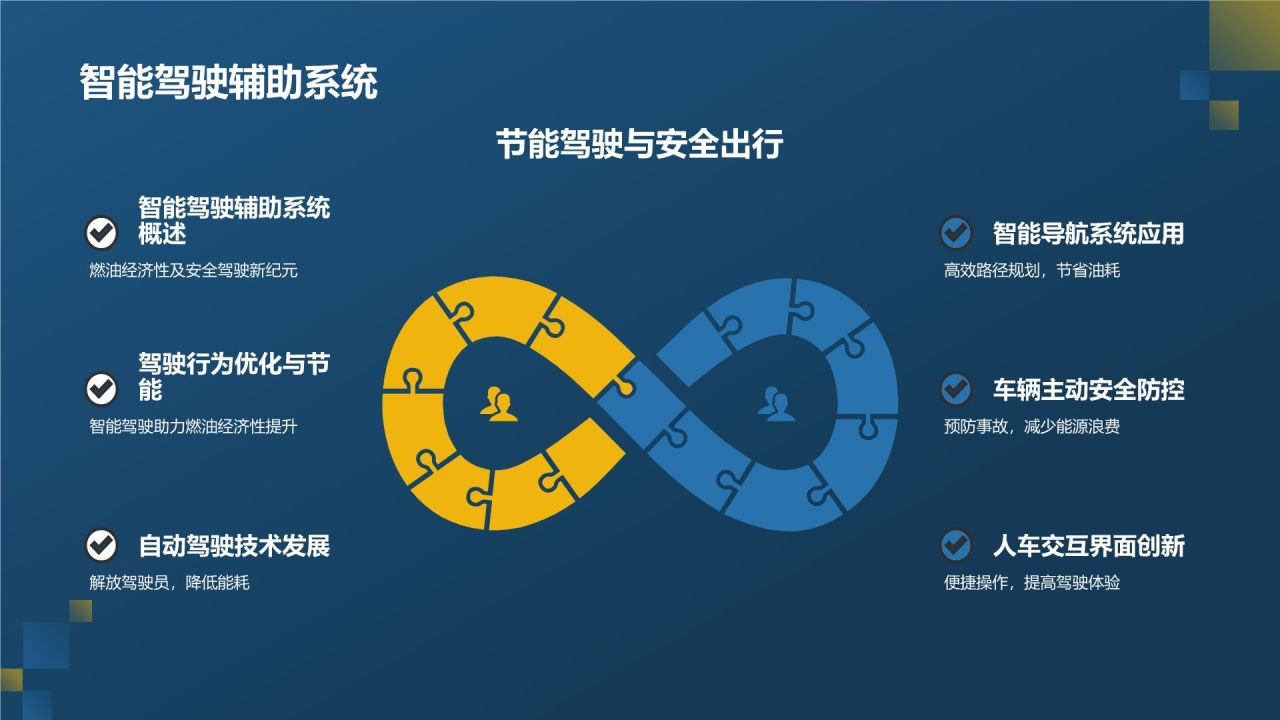 智能驾驶辅助系统

节能驾驶与安全出行

智能驾驶辅助系统概述
燃油经济性及安全驾驶新纪元

驾驶行为优化与节能
智能驾驶助力燃油经济性提升

自动驾驶技术发展
解放驾驶员，降低能耗

智能导航系统应用
高效路径规划，节省油耗

车辆主动安全防控
预防事故，减少能源浪费

人车交互界面创新
便捷操作，提高驾驶体验